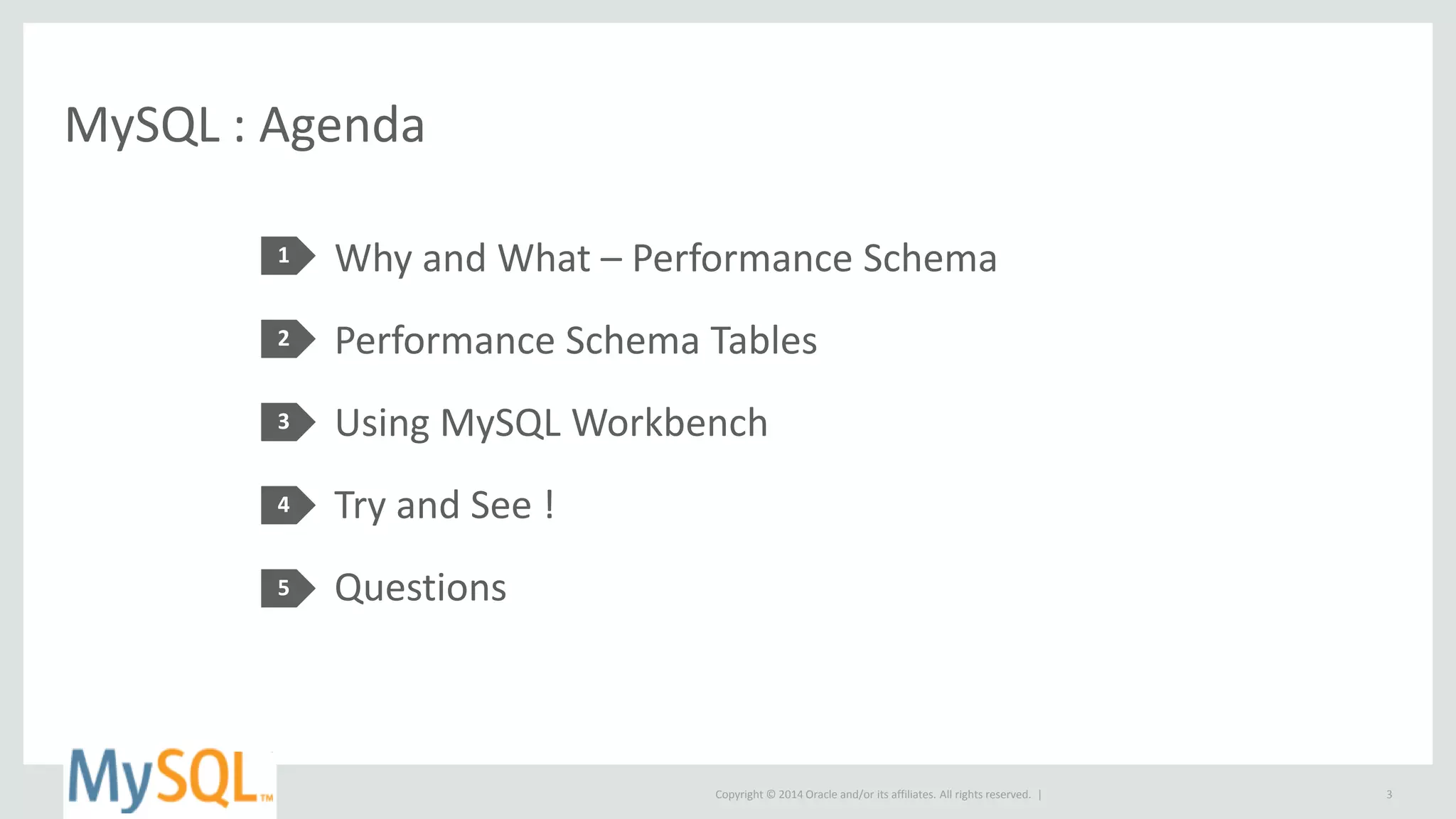 MySQL : Agenda

1 Why and What – Performance Schema

2 Performance Schema Tables

3 Using MySQL Workbench

4 Try and See !

5 Questions

MySQL™

Copyright © 2014 Oracle and/or its affiliates. All rights reserved. |

3